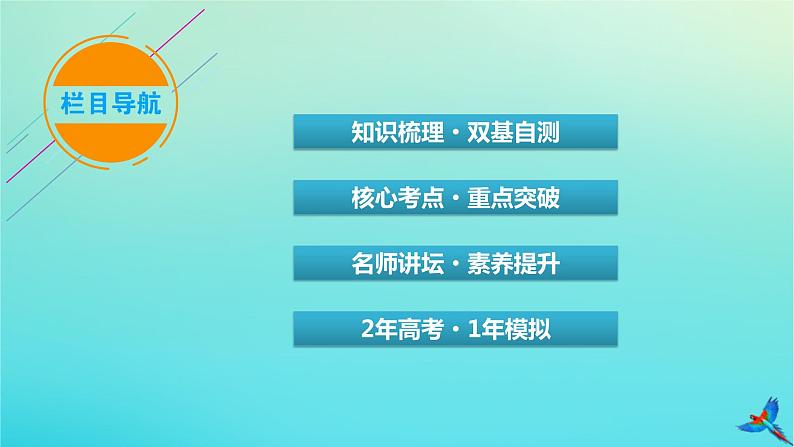 栏目导航

知识梳理·双基自测

核心考点·重点突破

名师讲坛·素养提升

2年高考·1年模拟